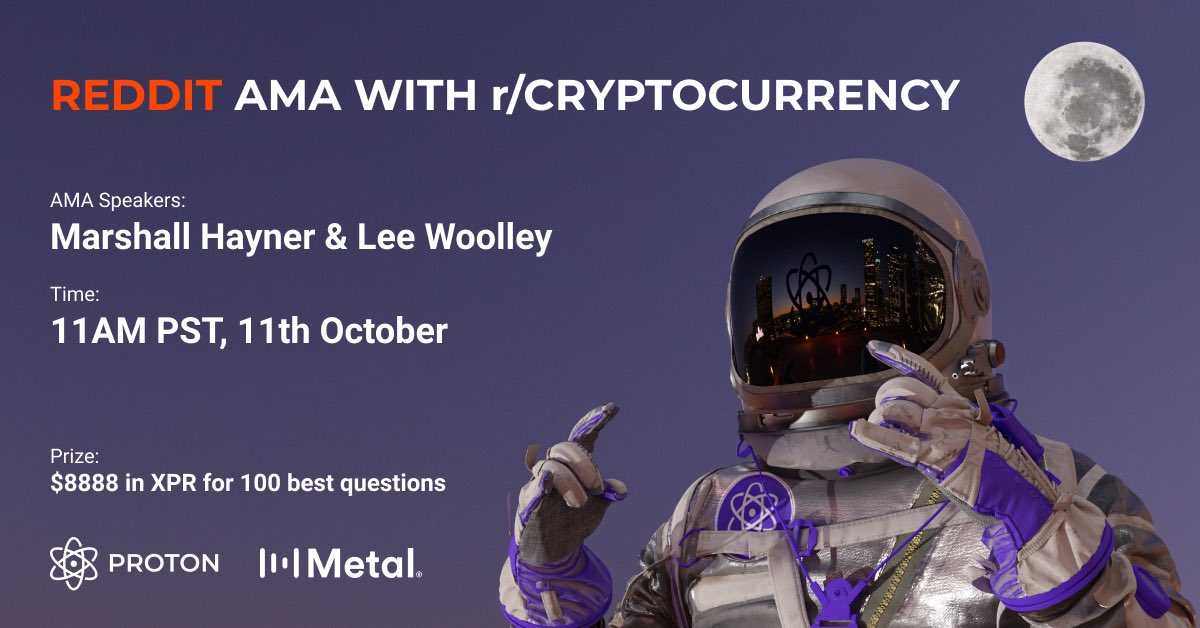 REDDIT AMA WITH r/CRYPTOCURRENCY

AMA Speakers:
Marshall Hayner & Lee Woolley

Time:
11AM PST, 11th October

Prize:
$8888 in XPR for 100 best questions

PROTON Metal